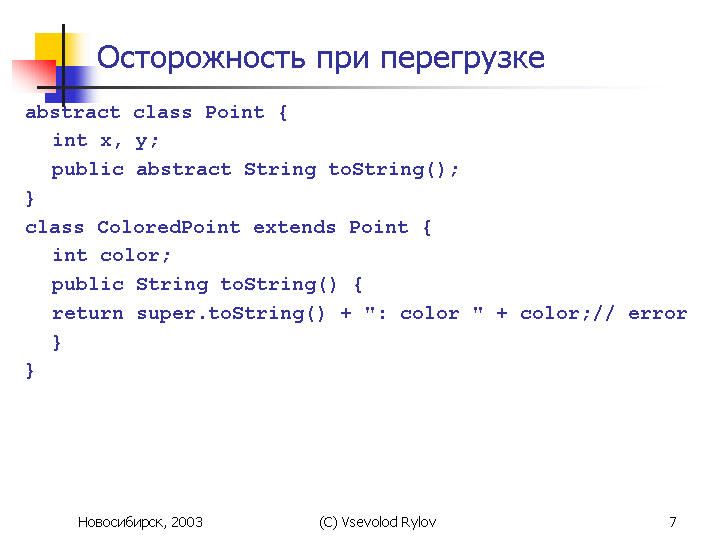 Осторожность при перегрузке

abstract class Point {
  int x, y;
  public abstract String toString();
}
class ColoredPoint extends Point {
  int color;
  public String toString() {
  return super.toString() + ": color " + color;// error
  }
}

Новосибирск, 2003

(C) Vsevolod Rylov

7